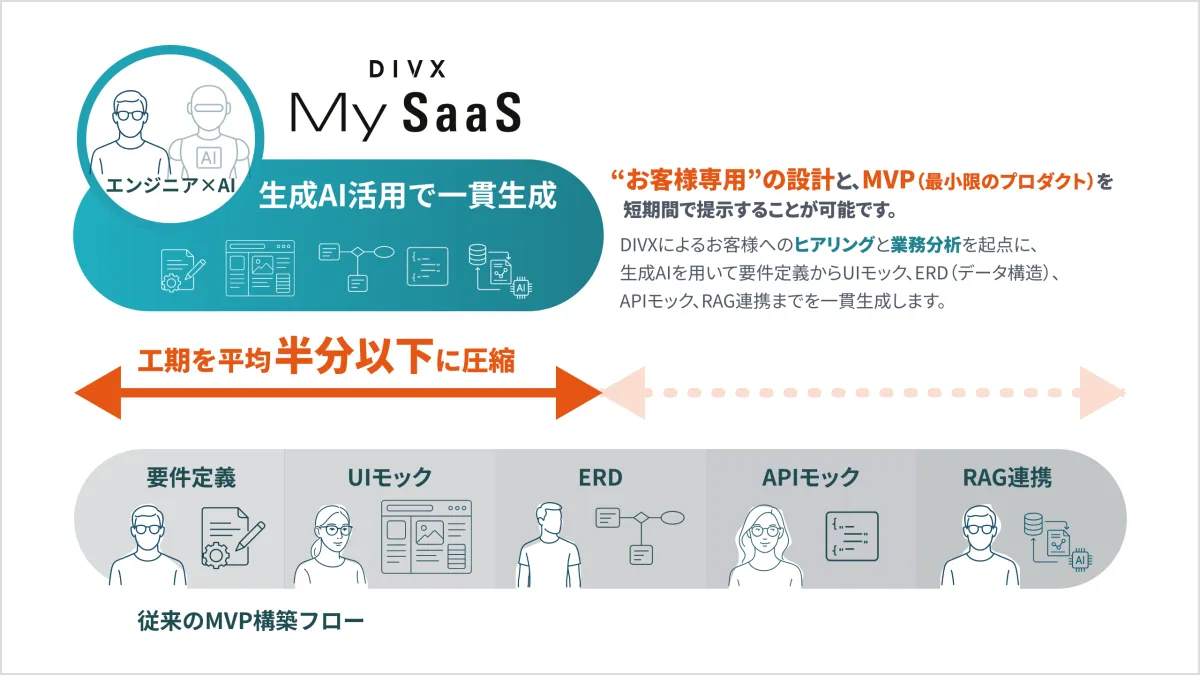 DIVX
My SaaS

AI

エンジニア×AI

生成AI活用で一貫生成

AI

“お客様専用”の設計と、MVP（最小限のプロダクト）を短期間で提示することが可能です。

DIVXによるお客様へのヒアリングと業務分析を起点に、生成AIを用いて要件定義からUIモック、ERD（データ構造）、APIモック、RAG連携までを一貫生成します。

工期を平均半分以下に圧縮

要件定義

UIモック

ERD

APIモック

RAG連携

AI

従来のMVP構築フロー